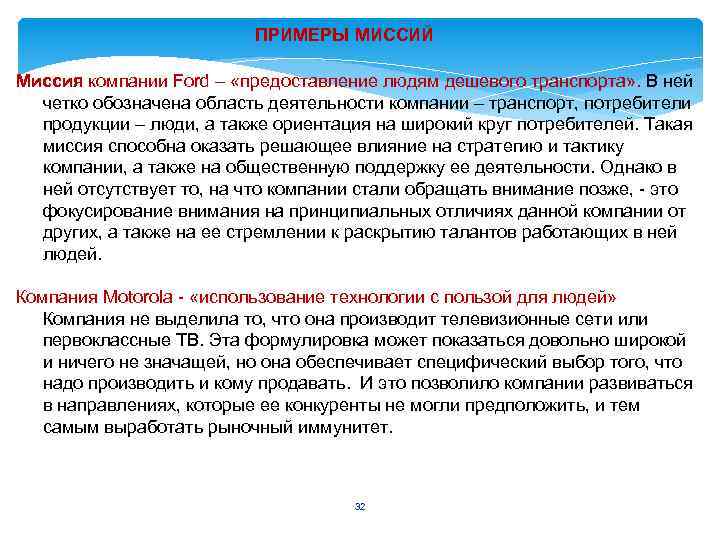 ПРИМЕРЫ МИССИЙ

Миссия компании Ford – «предоставление людям дешевого транспорта». В ней четко обозначена область деятельности компании – транспорт, потребители продукции – люди, а также ориентация на широкий круг потребителей. Такая миссия способна оказать решающее влияние на стратегию и тактику компании, а также на общественную поддержку ее деятельности. Однако в ней отсутствует то, на что компании стали обращать внимание позже, - это фокусирование внимания на принципиальных отличиях данной компании от других, а также на ее стремлении к раскрытию талантов работающих в ней людей.

Компания Motorola - «использование технологии с пользой для людей» Компания не выделила то, что она производит телевизионные сети или первоклассные ТВ. Эта формулировка может показаться довольно широкой и ничего не значащей, но она обеспечивает специфический выбор того, что надо производить и кому продавать. И это позволило компании развиваться в направлениях, которые ее конкуренты не могли предположить, и тем самым выработать рыночный иммунитет.

32